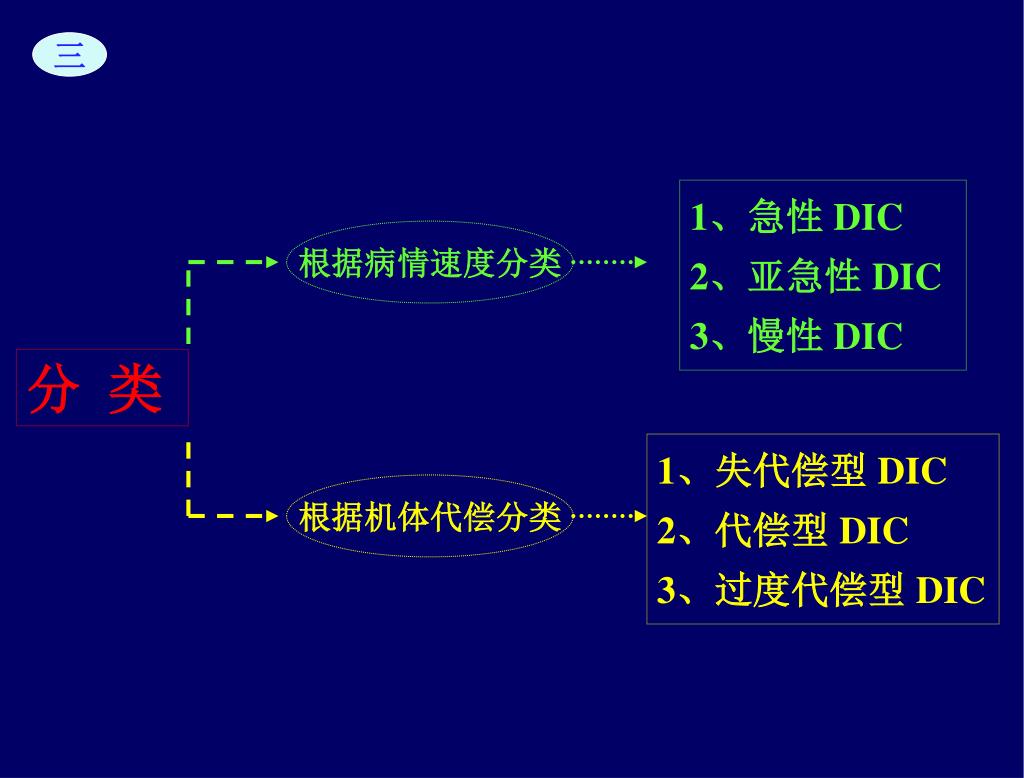 三

分 类

根据病情速度分类

1、急性 DIC
2、亚急性 DIC
3、慢性 DIC

根据机体代偿分类

1、失代偿型 DIC
2、代偿型 DIC
3、过度代偿型 DIC